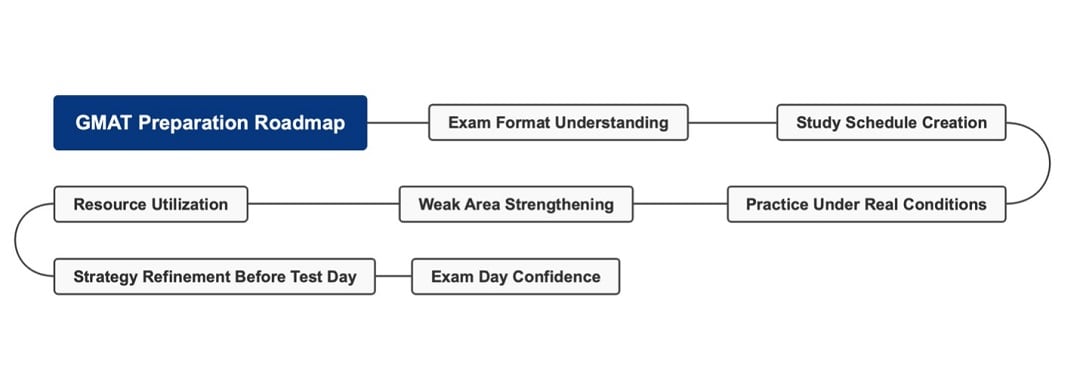 GMAT Preparation Roadmap

Exam Format Understanding

Study Schedule Creation

Practice Under Real Conditions

Weak Area Strengthening

Resource Utilization

Strategy Refinement Before Test Day

Exam Day Confidence